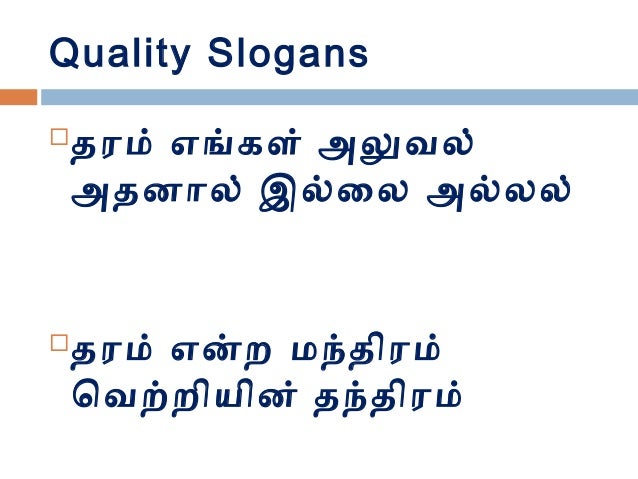 Quality Slogans

தரம் எங்கள் அலுவல் அதனால் இல்லை அல்லல்

தரம் என்ற மந்திரம் வெற்றியின் தந்திரம்